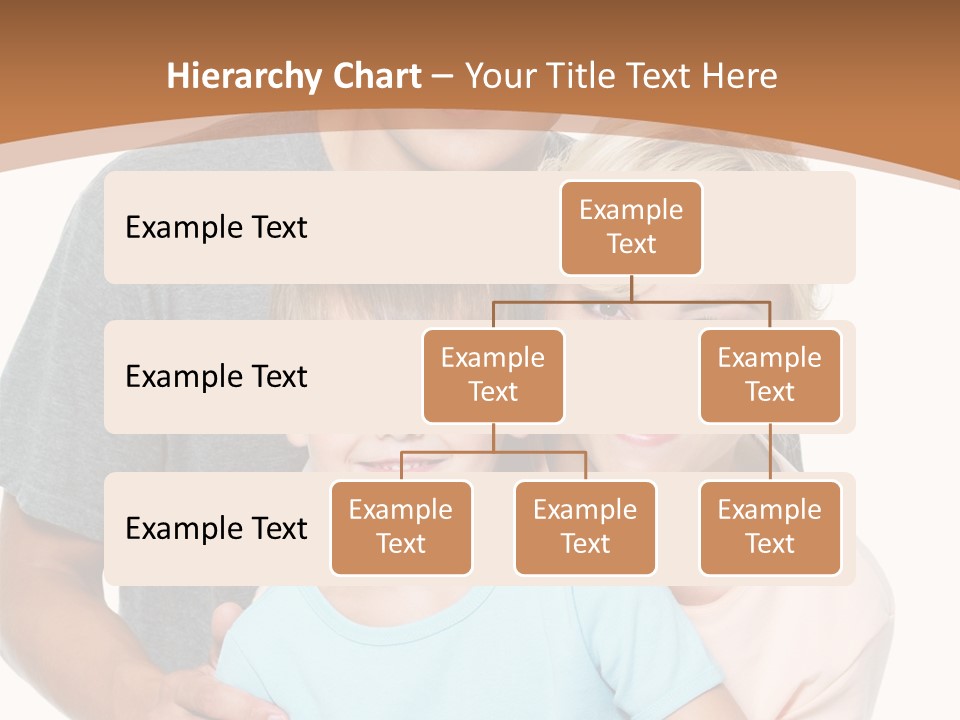 Hierarchy Chart – Your Title Text Here

Example Text

Example Text

Example Text

Example Text

Example Text

Example Text

Example Text

Example Text

Example Text